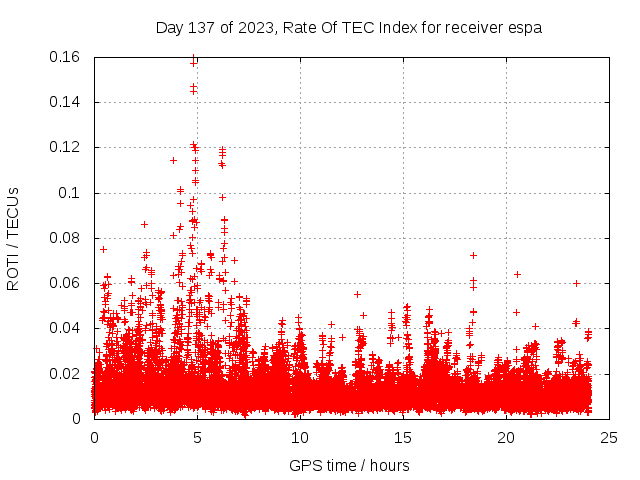 Day 137 of 2023, Rate Of TEC Index for receiver espa

ROTI / TECUs

0.16
0.14
0.12
0.1
0.08
0.06
0.04
0.02
0

0
5
10
15
20
25

GPS time / hours